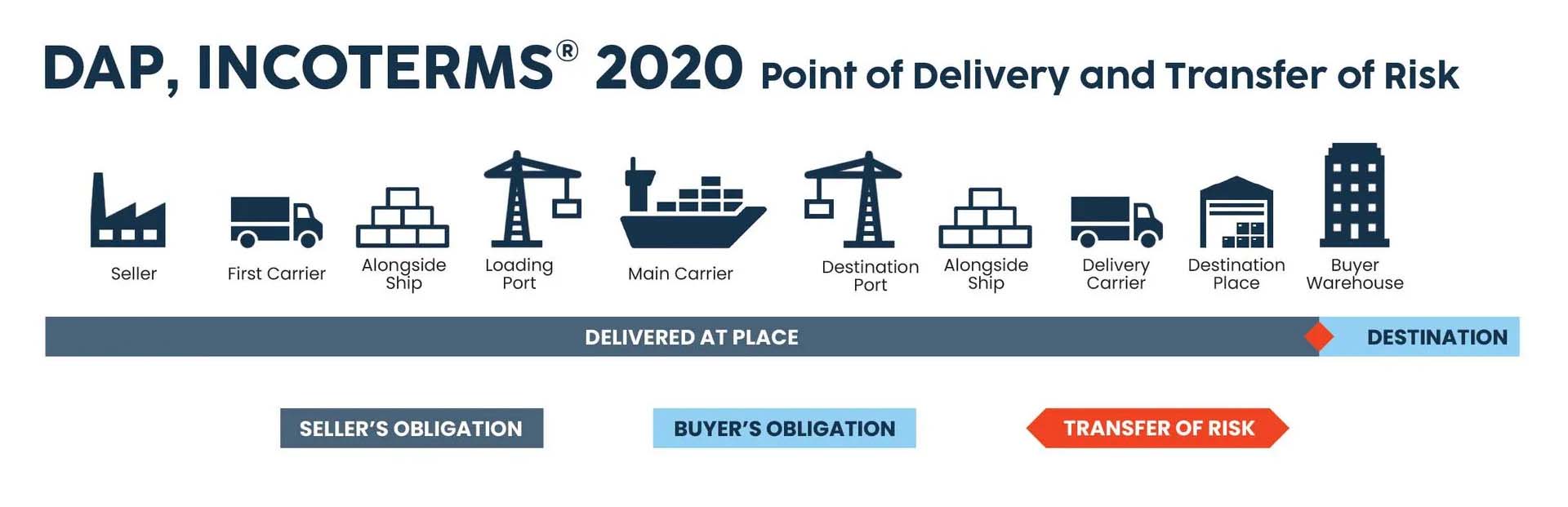 DAP, INCOTERMS® 2020 Point of Delivery and Transfer of Risk

Seller

First Carrier

Alongside Ship

Loading Port

Main Carrier

Destination Port

Alongside Ship

Delivery Carrier

Destination Place

Buyer Warehouse

DELIVERED AT PLACE

DESTINATION

SELLER'S OBLIGATION

BUYER'S OBLIGATION

TRANSFER OF RISK